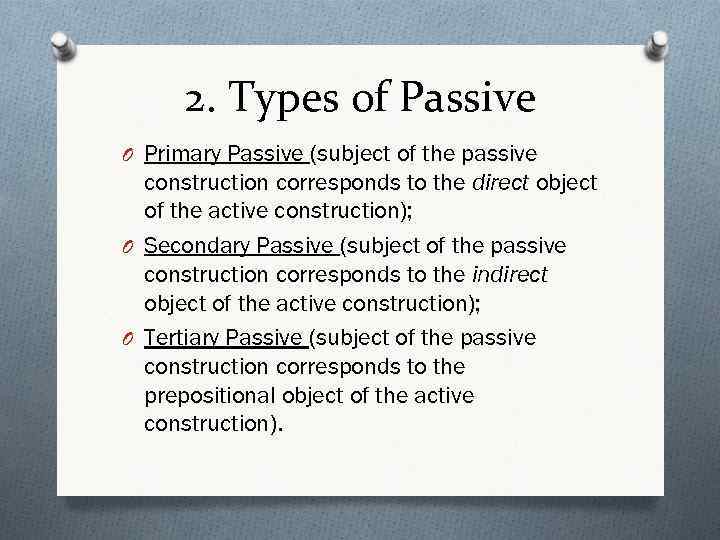 2. Types of Passive

O Primary Passive (subject of the passive construction corresponds to the direct object of the active construction);

O Secondary Passive (subject of the passive construction corresponds to the indirect object of the active construction);

O Tertiary Passive (subject of the passive construction corresponds to the prepositional object of the active construction).